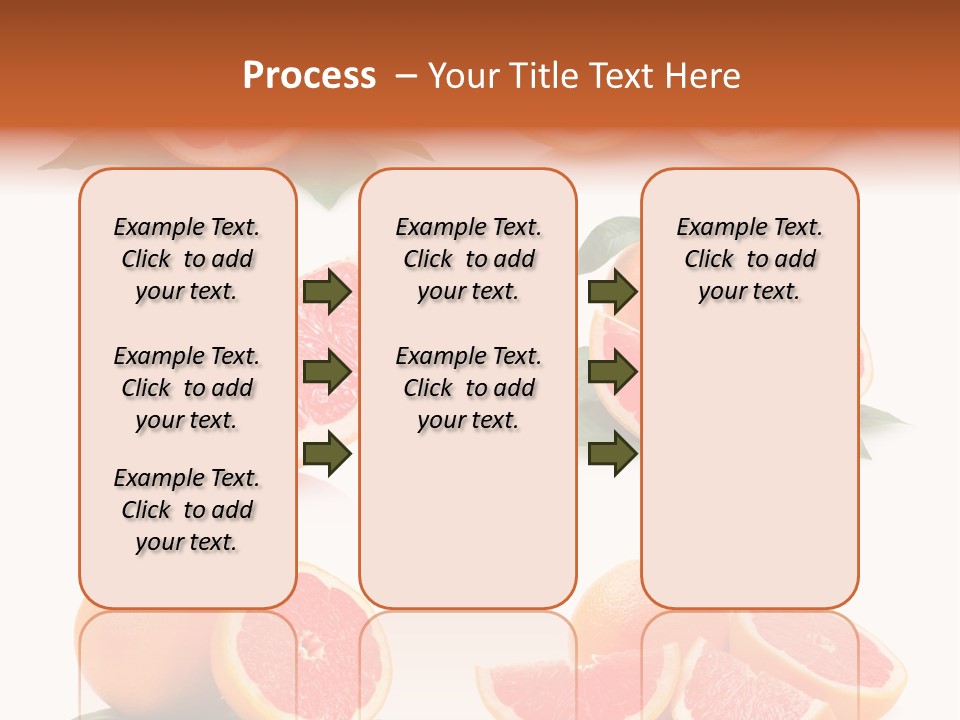 Process – Your Title Text Here

Example Text. Click to add your text.

Example Text. Click to add your text.

Example Text. Click to add your text.

Example Text. Click to add your text.

Example Text. Click to add your text.

Example Text. Click to add your text.